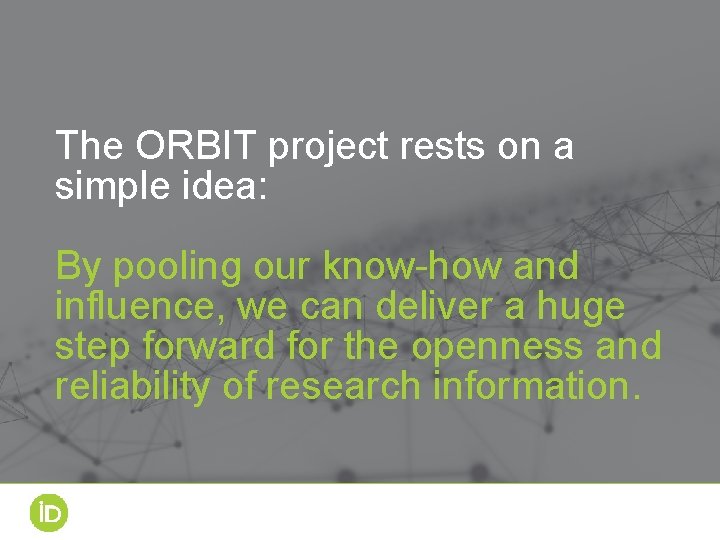 The ORBIT project rests on a simple idea:

By pooling our know-how and influence, we can deliver a huge step forward for the openness and reliability of research information.

iD